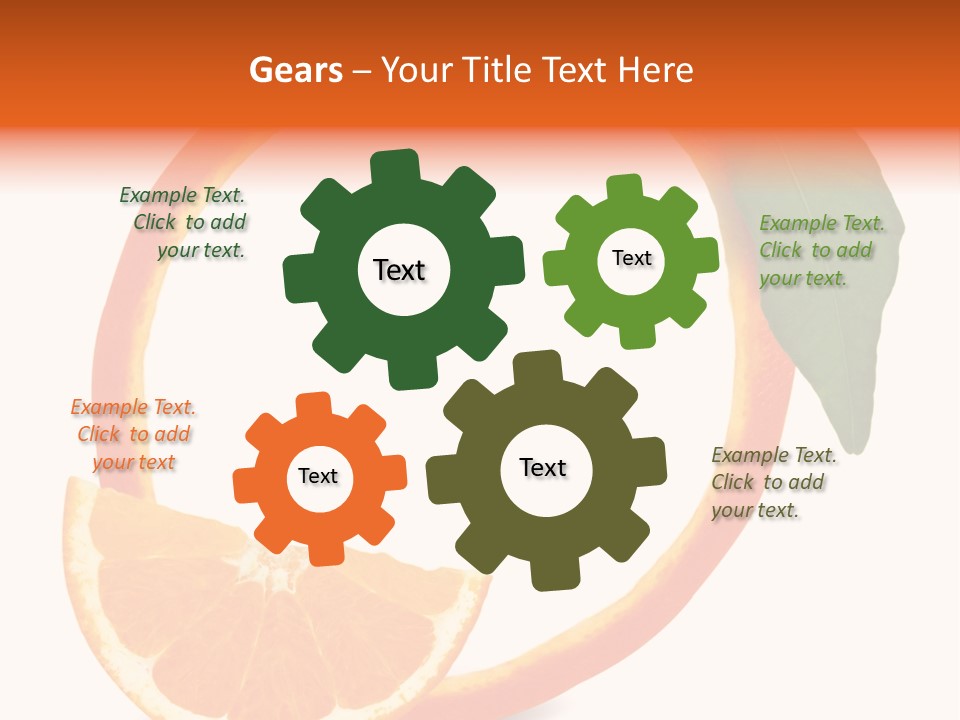 Gears – Your Title Text Here

Example Text. Click to add your text.

Text

Text

Example Text. Click to add your text.

Example Text. Click to add your text

Text

Text

Example Text. Click to add your text.